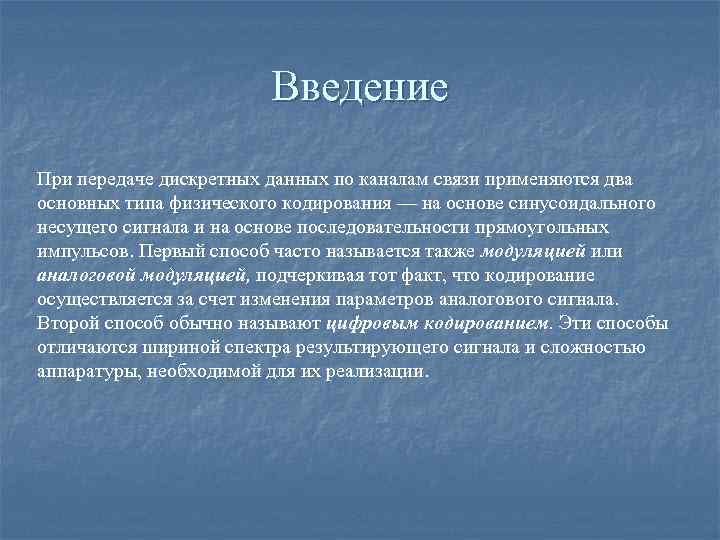 Введение

При передаче дискретных данных по каналам связи применяются два основных типа физического кодирования — на основе синусоидального несущего сигнала и на основе последовательности прямоугольных импульсов. Первый способ часто называется также модуляцией или аналоговой модуляцией, подчеркивая тот факт, что кодирование осуществляется за счет изменения параметров аналогового сигнала. Второй способ обычно называют цифровым кодированием. Эти способы отличаются шириной спектра результирующего сигнала и сложностью аппаратуры, необходимой для их реализации.